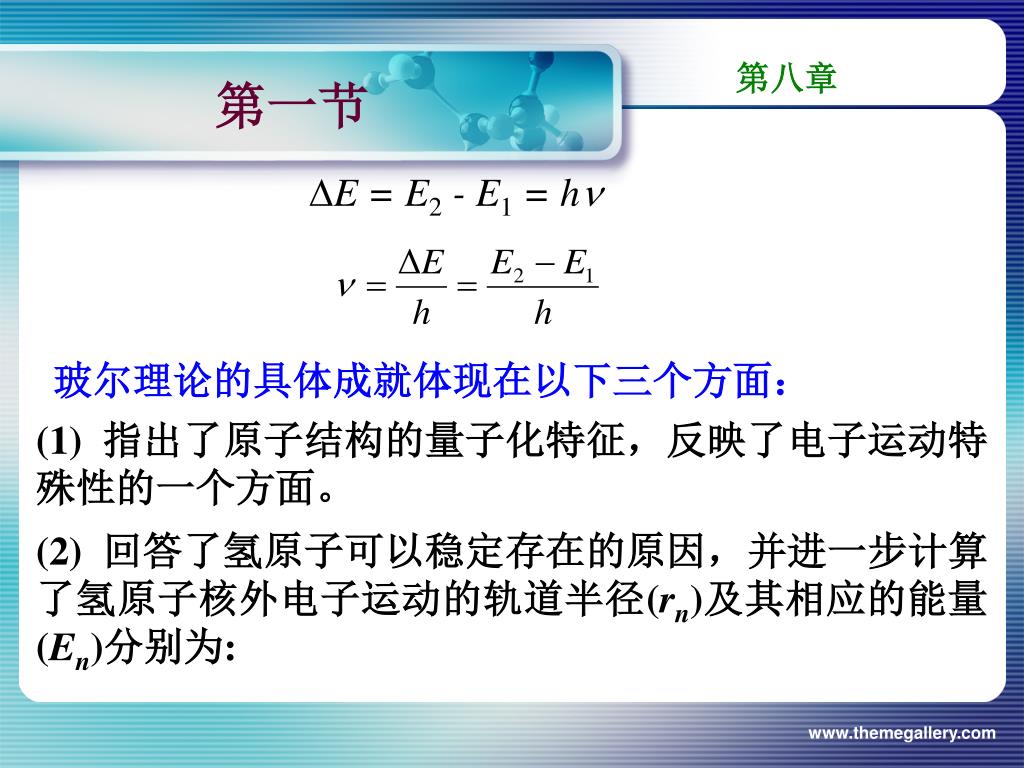 第一节

第八章

$\Delta E = E_2 - E_1 = h\nu$

$\nu = \frac{\Delta E}{h} = \frac{E_2 - E_1}{h}$

玻尔理论的具体成就体现在以下三个方面：

(1) 指出了原子结构的量子化特征，反映了电子运动特殊性的一个方面。

(2) 回答了氢原子可以稳定存在的原因，并进一步计算了氢原子核外电子运动的轨道半径($r_n$)及其相应的能量($E_n$)分别为:

www.themegallery.com